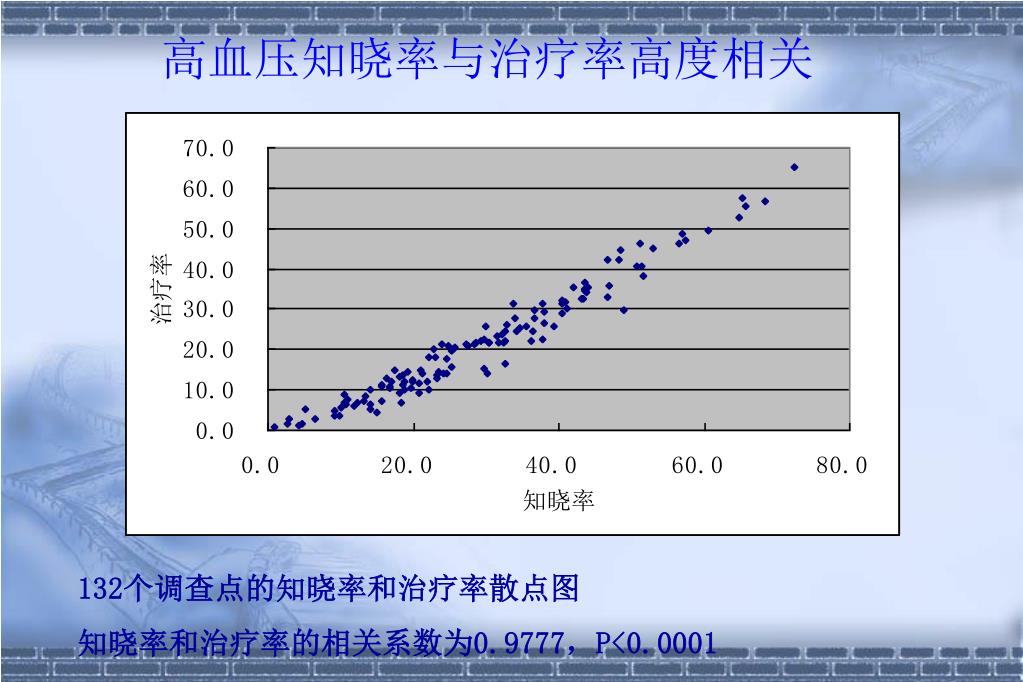 高血压知晓率与治疗率高度相关

70.0
60.0
50.0
40.0
30.0
20.0
10.0
0.0

治疗率

0.0
20.0
40.0
60.0
80.0

知晓率

132个调查点的知晓率和治疗率散点图

知晓率和治疗率的相关系数为0.9777，P<0.0001